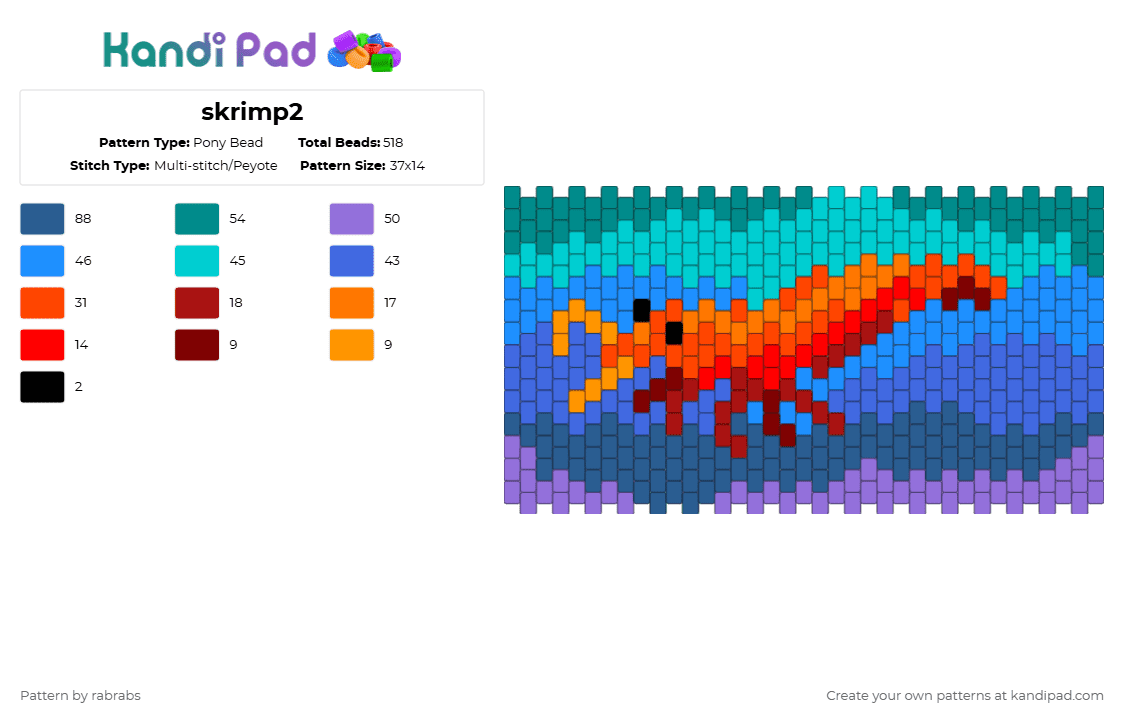 Kandi Pad

skrimp2

Pattern Type: Pony Bead
Total Beads: 518
Stitch Type: Multi-stitch/Peyote
Pattern Size: 37x14

88
54
50
46
45
43
31
18
17
14
9
9
2

Pattern by rabrabs

Create your own patterns at kandipad.com